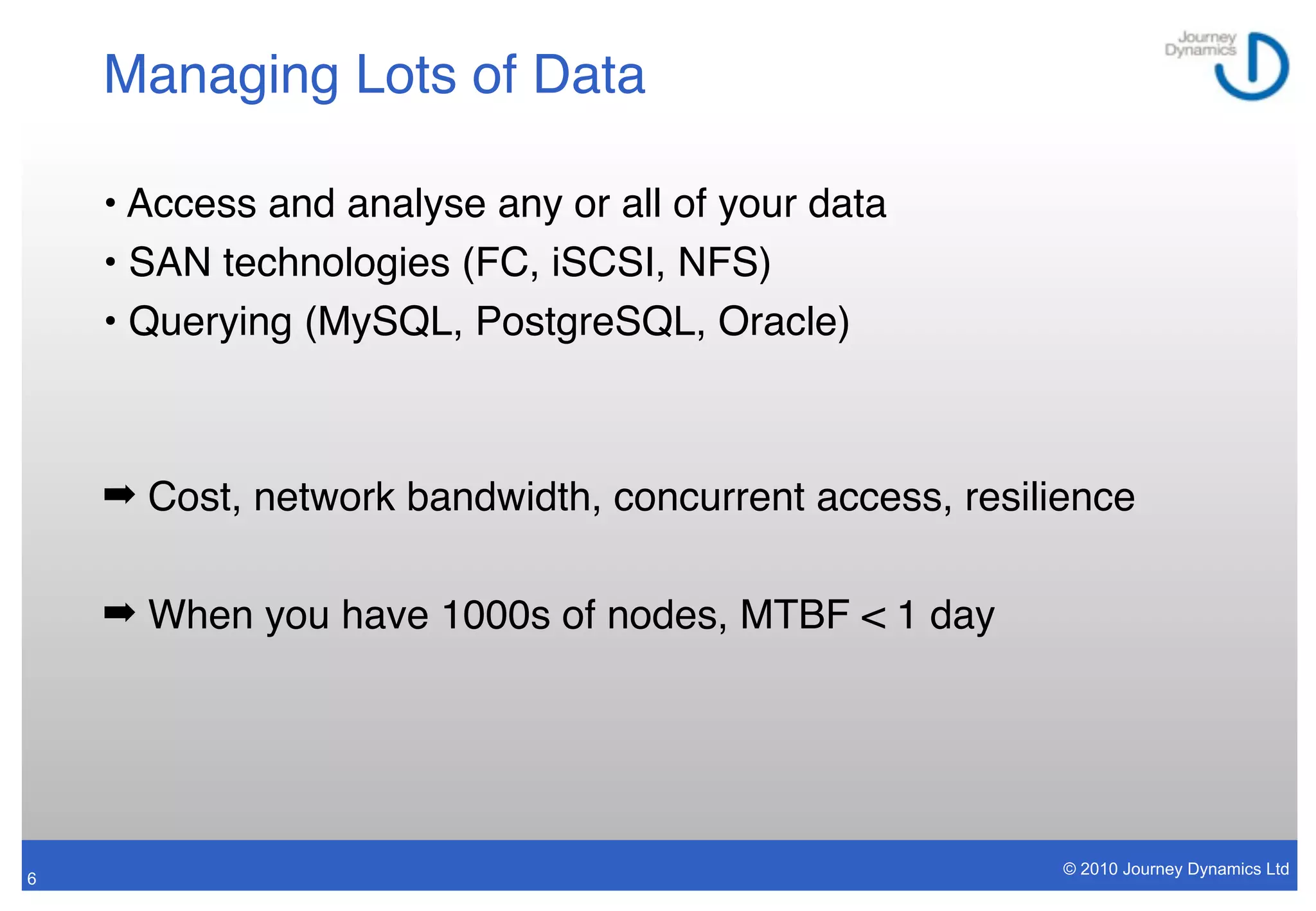 Managing Lots of Data

Journey Dynamics

• Access and analyse any or all of your data
• SAN technologies (FC, iSCSI, NFS)
• Querying (MySQL, PostgreSQL, Oracle)

➡ Cost, network bandwidth, concurrent access, resilience

➡ When you have 1000s of nodes, MTBF < 1 day

6

© 2010 Journey Dynamics Ltd